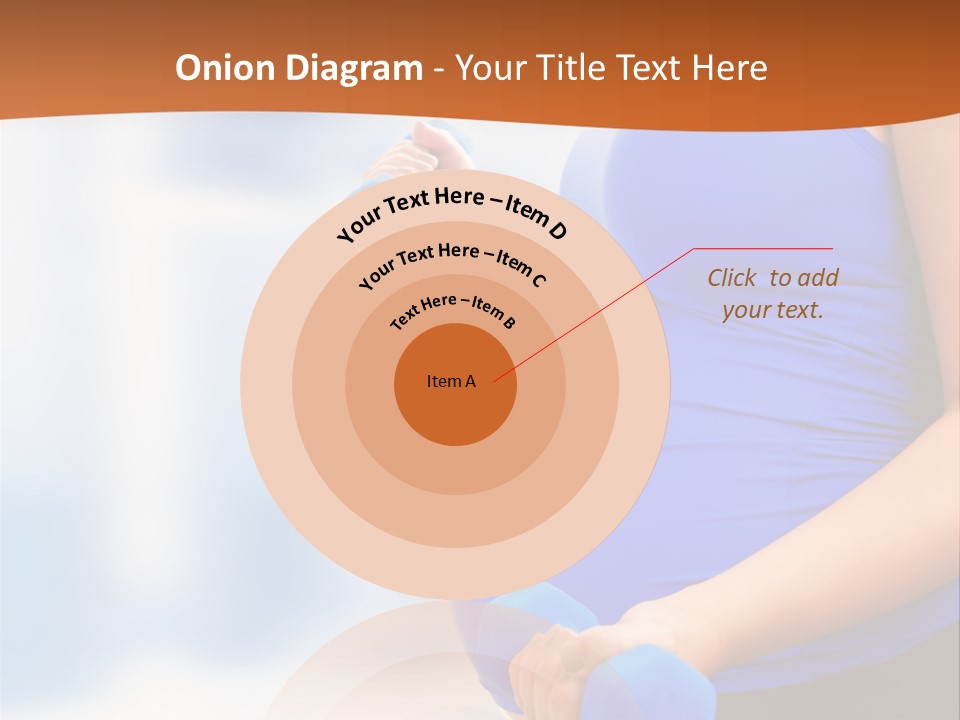 Onion Diagram - Your Title Text Here

Your Text Here – Item D

Your Text Here – Item C

Text Here – Item B

Item A

Click to add your text.